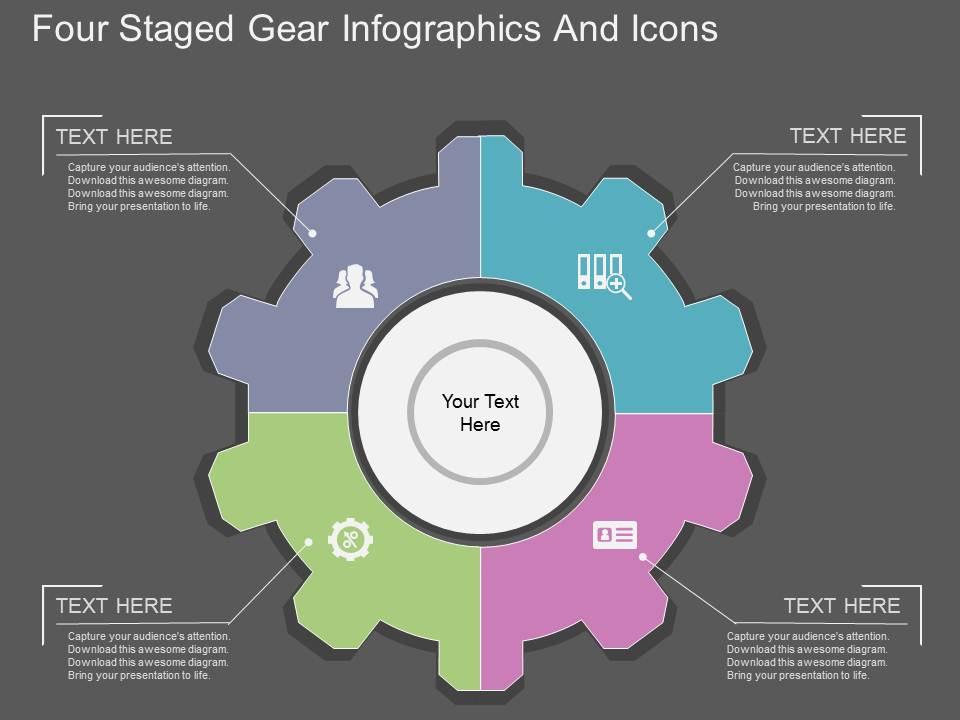 Four Staged Gear Infographics And Icons

TEXT HERE
Capture your audience's attention.
Download this awesome diagram.
Download this awesome diagram.
Bring your presentation to life.

TEXT HERE
Capture your audience's attention.
Download this awesome diagram.
Download this awesome diagram.
Bring your presentation to life.

Your Text Here

TEXT HERE
Capture your audience's attention.
Download this awesome diagram.
Download this awesome diagram.
Bring your presentation to life.

TEXT HERE
Capture your audience's attention.
Download this awesome diagram.
Download this awesome diagram.
Bring your presentation to life.